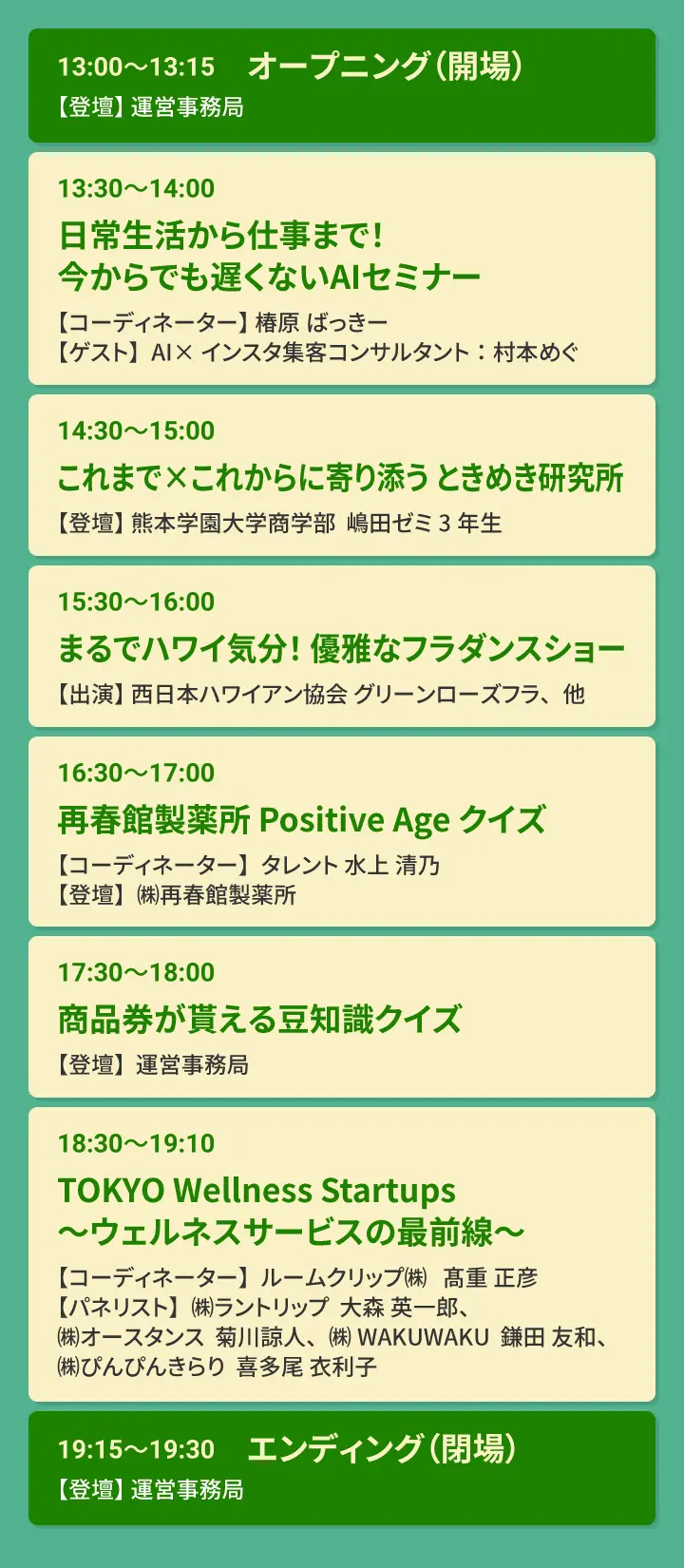 13:00〜13:15　オープニング（開場）
【登壇】運営事務局

13:30〜14:00
日常生活から仕事まで！
今からでも遅くないAIセミナー
【コーディネーター】椿原 ばっきー
【ゲスト】AI× インスタ集客コンサルタント：村本めぐ

14:30〜15:00
これまで×これからに寄り添う ときめき研究所
【登壇】熊本学園大学商学部 嶋田ゼミ 3 年生

15:30〜16:00
まるでハワイ気分！優雅なフラダンスショー
【出演】西日本ハワイアン協会 グリーンローズフラ、他

16:30〜17:00
再春館製薬所 Positive Age クイズ
【コーディネーター】タレント 水上 清乃
【登壇】㈱再春館製薬所

17:30〜18:00
商品券が貰える豆知識クイズ
【登壇】運営事務局

18:30〜19:10
TOKYO Wellness Startups
〜ウェルネスサービスの最前線〜
【コーディネーター】ルームクリップ㈱　髙重 正彦
【パネリスト】㈱ラントリップ 大森 英一郎、
㈱オースタンス 菊川諒人、㈱ WAKUWAKU 鎌田 友和、
㈱ぴんぴんきらり 喜多尾 衣利子

19:15〜19:30　エンディング（閉場）
【登壇】運営事務局